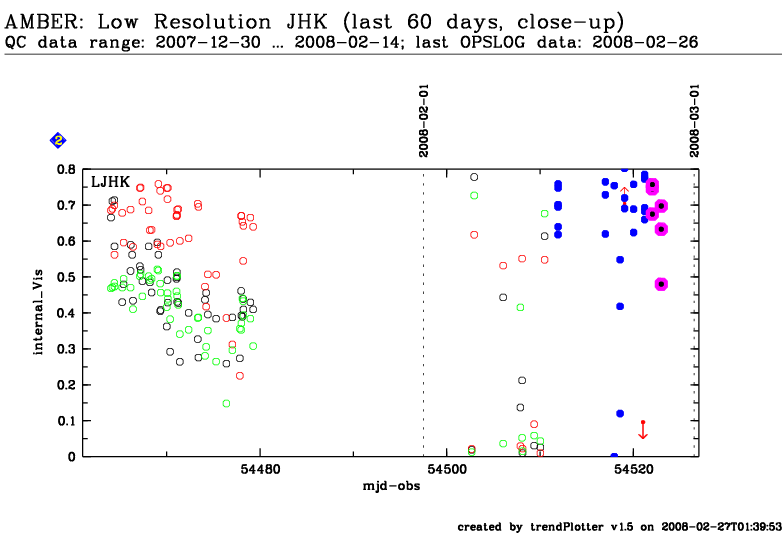 AMBER: Low Resolution JHK (last 60 days, close-up)
QC data range: 2007-12-30 ... 2008-02-14; last OPSLOG data: 2008-02-26

2

2008-02-01

2008-03-01

LJHK

internal_Vis

0.8
0.7
0.6
0.5
0.4
0.3
0.2
0.1
0

54480
54500
54520

mjd-obs

created by trendPlotter v1.5 on 2008-02-27T01:39:53